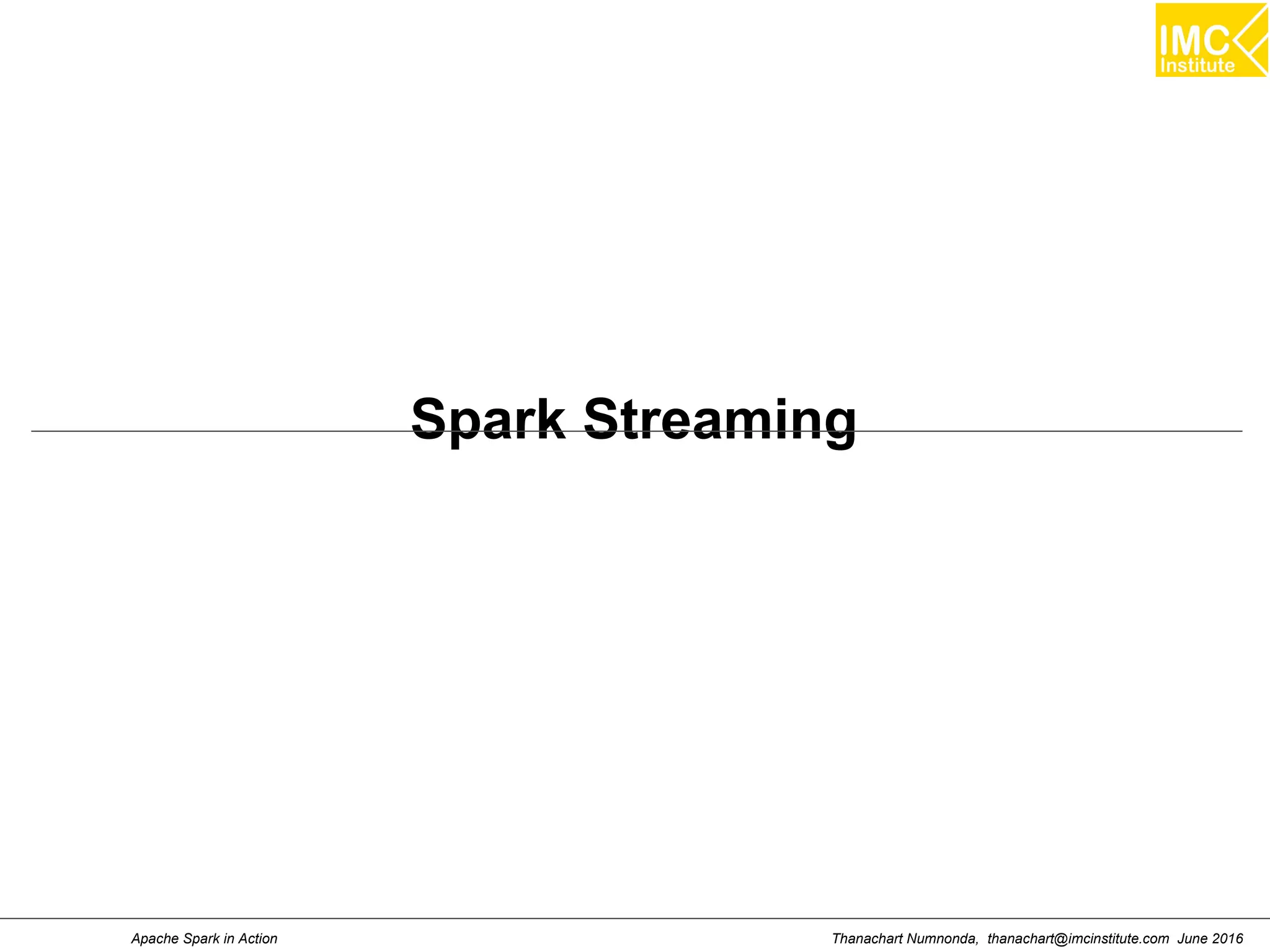 IMC Institute

Spark Streaming

Apache Spark in Action

Thanachart Numnonda, thanachart@imcinstitute.com June 2016